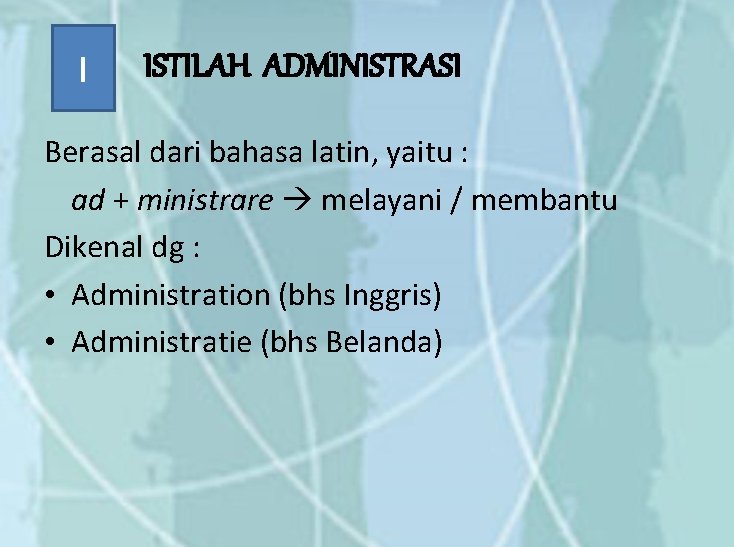 I

ISTILAH ADMINISTRASI

Berasal dari bahasa latin, yaitu :

ad + ministrare → melayani / membantu

Dikenal dg :

• Administration (bhs Inggris)
• Administratie (bhs Belanda)